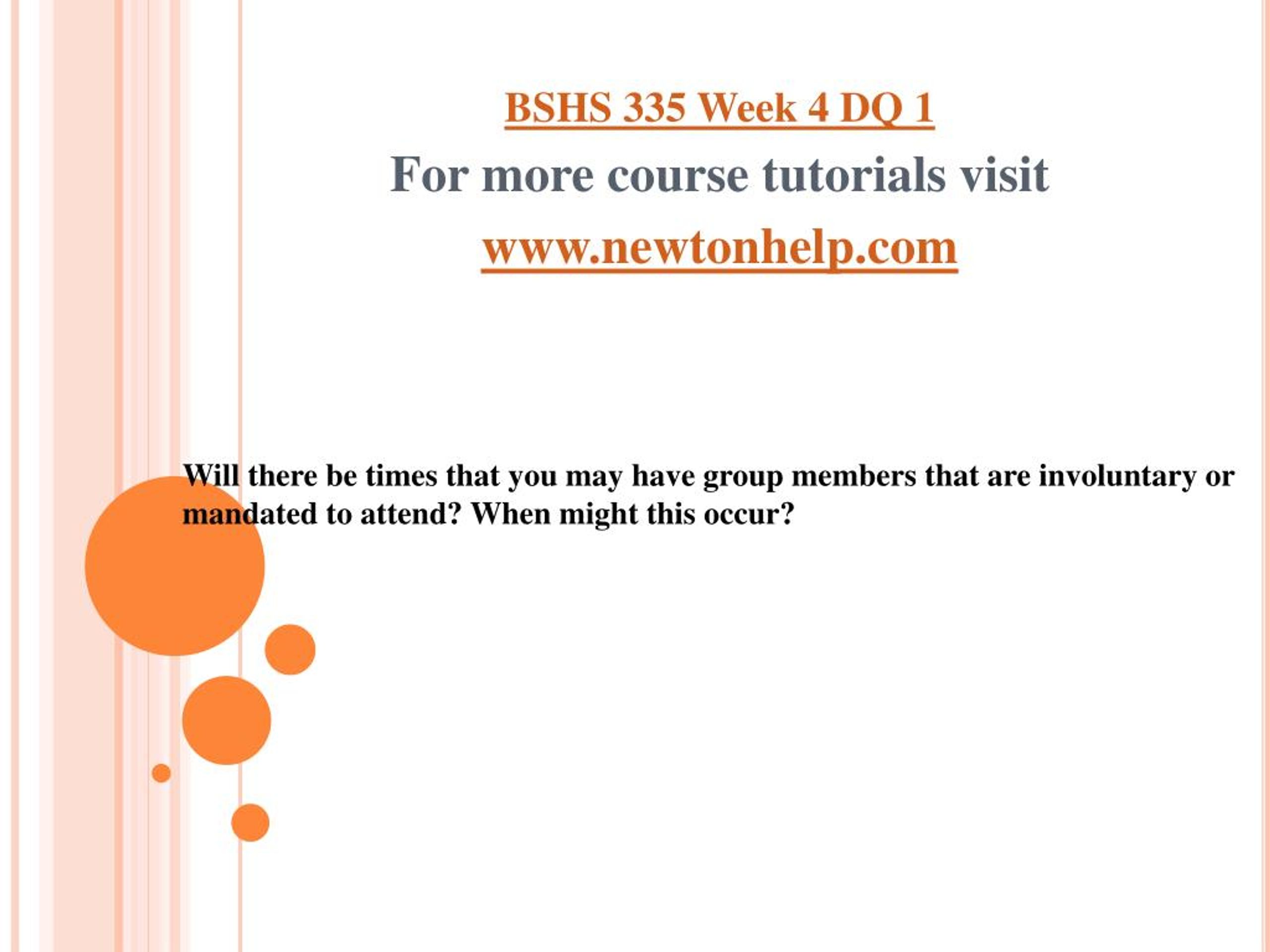 BSHS 335 Week 4 DQ 1

For more course tutorials visit

www.newtonhelp.com

Will there be times that you may have group members that are involuntary or mandated to attend? When might this occur?